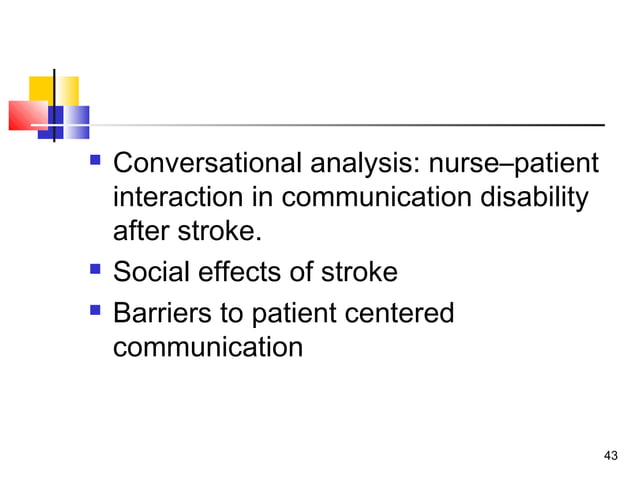 - Conversational analysis: nurse–patient interaction in communication disability after stroke.
- Social effects of stroke
- Barriers to patient centered communication

43